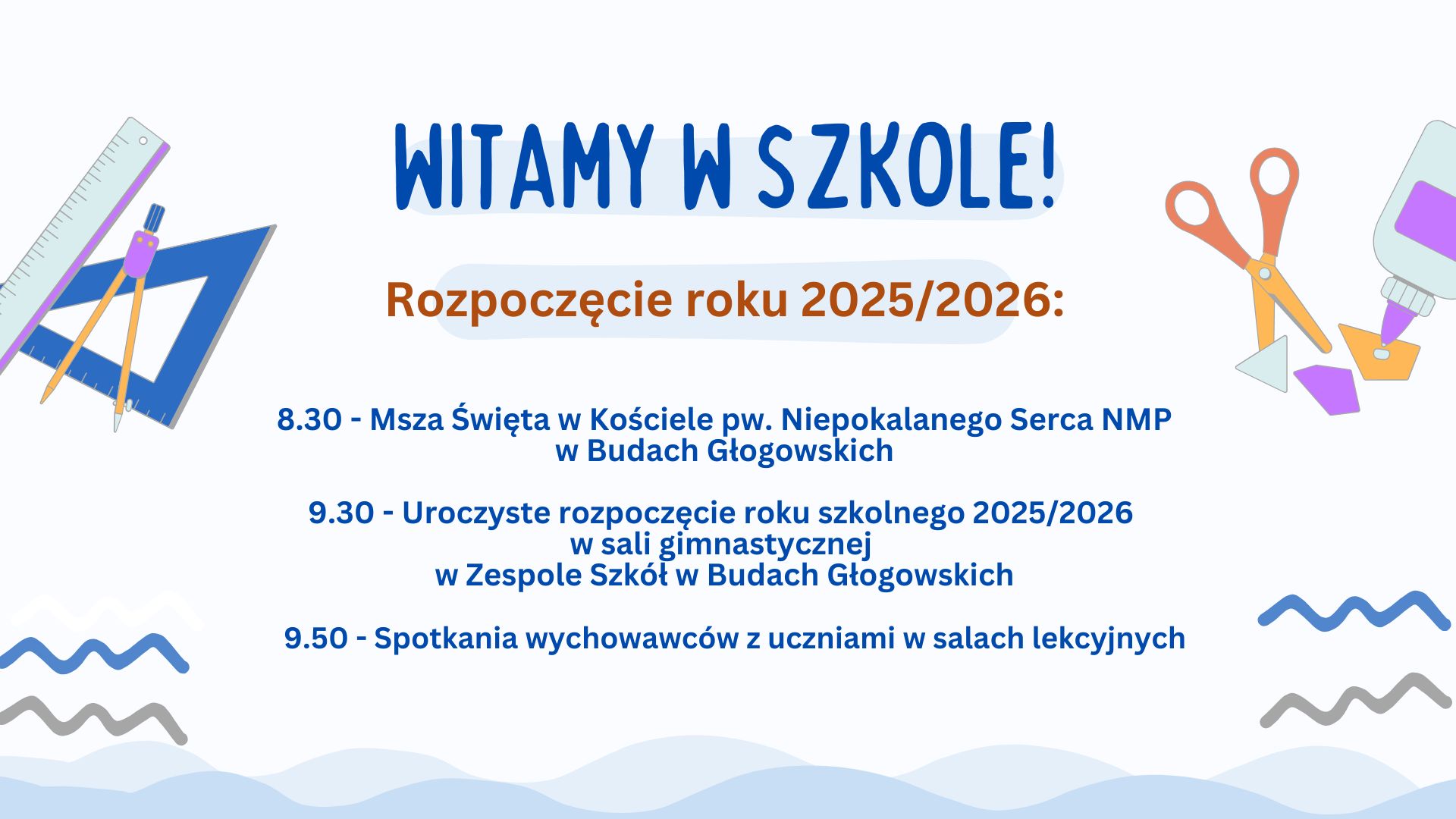 WITAMY W SZKOLE!

Rozpoczęcie roku 2025/2026:

8.30 - Msza Święta w Kościele pw. Niepokalanego Serca NMP w Budach Głogowskich

9.30 - Uroczyste rozpoczęcie roku szkolnego 2025/2026 w sali gimnastycznej w Zespole Szkół w Budach Głogowskich

9.50 - Spotkania wychowawców z uczniami w salach lekcyjnych